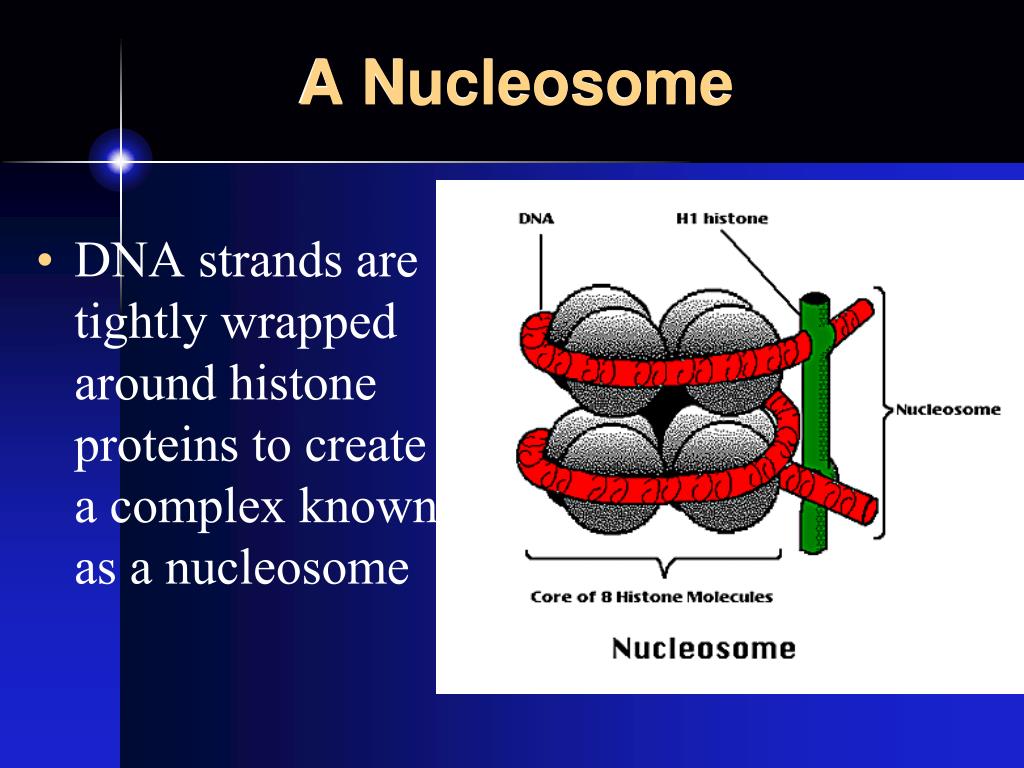 A Nucleosome

• DNA strands are tightly wrapped around histone proteins to create a complex known as a nucleosome

DNA

H1 histone

Nucleosome

Core of 8 Histone Molecules

Nucleosome